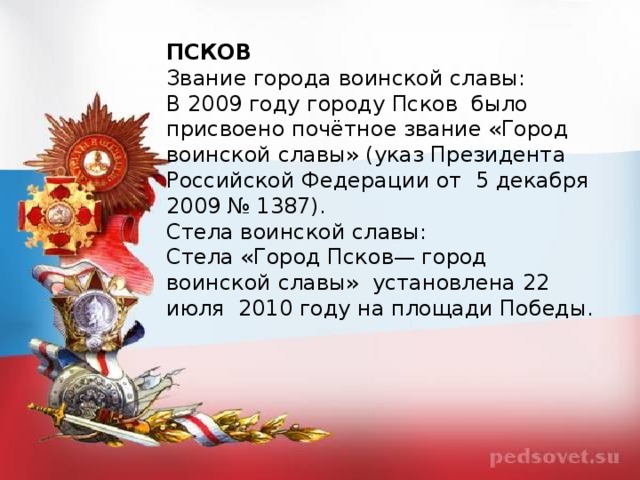 ПСКОВ
Звание города воинской славы:
В 2009 году городу Псков было присвоено почётное звание «Город воинской славы» (указ Президента Российской Федерации от 5 декабря 2009 № 1387).
Стела воинской славы:
Стела «Город Псков— город воинской славы» установлена 22 июля 2010 году на площади Победы.

pedsovet.su